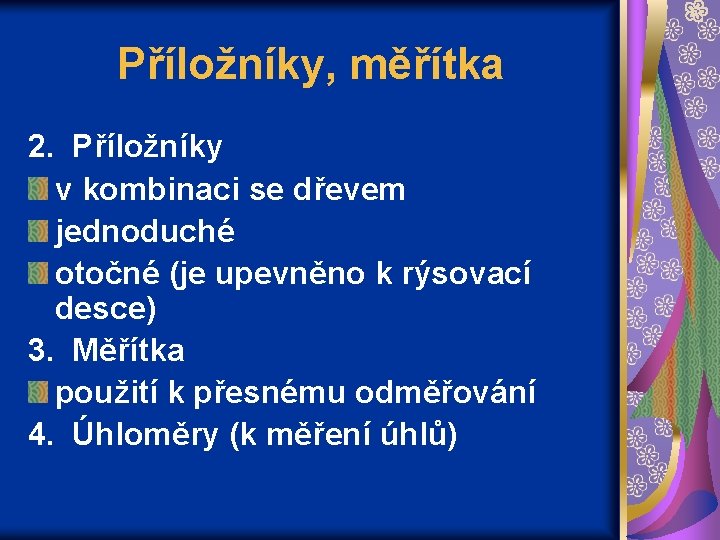 Příložníky, měřítka

2. Příložníky
v kombinaci se dřevem
jednoduché
otočné (je upevněno k rýsovací desce)
3. Měřítka
použití k přesnému odměřování
4. Úhloměry (k měření úhlů)